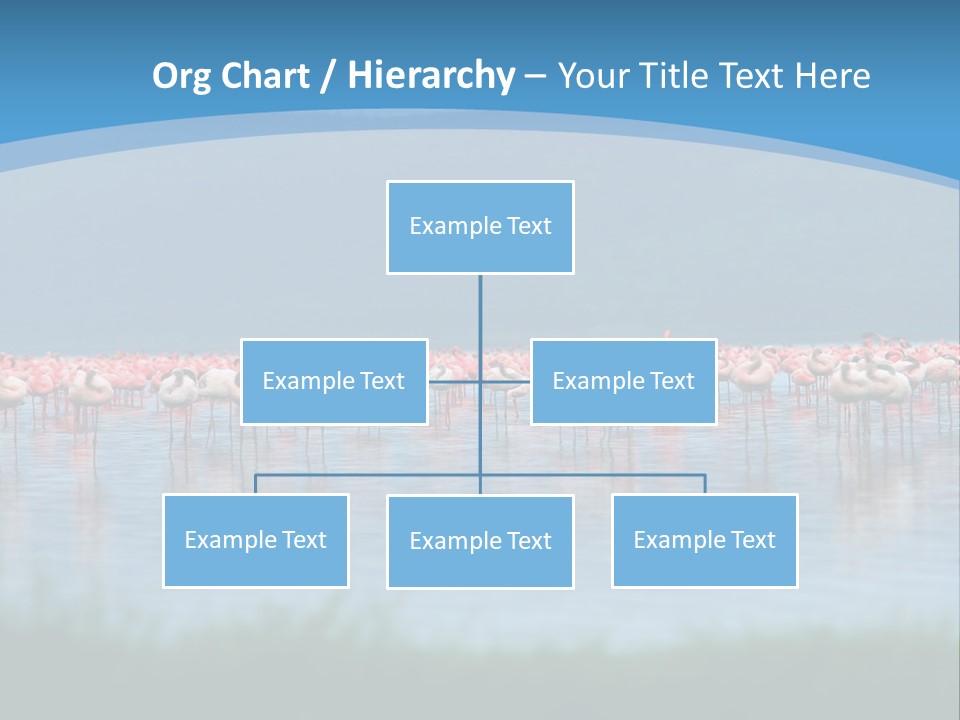 Org Chart / Hierarchy – Your Title Text Here

Example Text

Example Text

Example Text

Example Text

Example Text

Example Text